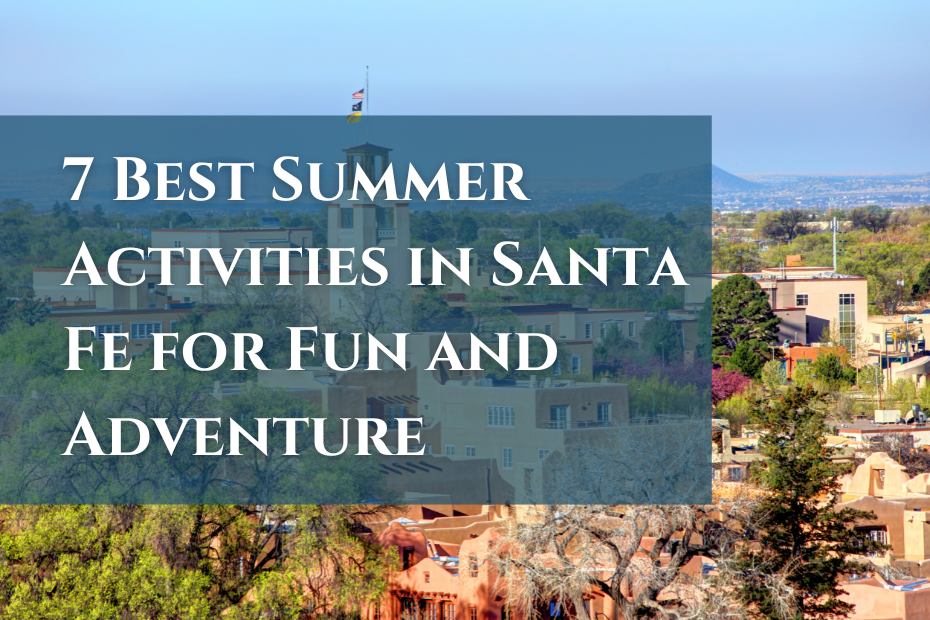 7 Best Summer Activities in Santa Fe for Fun and Adventure